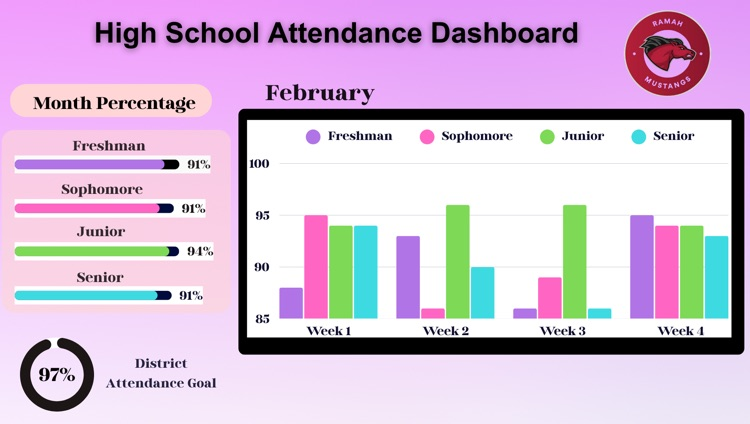 High School Attendance Dashboard

RAMAH MUSTANGS

Month Percentage

Freshman
91%

Sophomore
91%

Junior
94%

Senior
91%

97%
District Attendance Goal

February

Freshman Sophomore Junior Senior

100
95
90
85

Week 1
Week 2
Week 3
Week 4